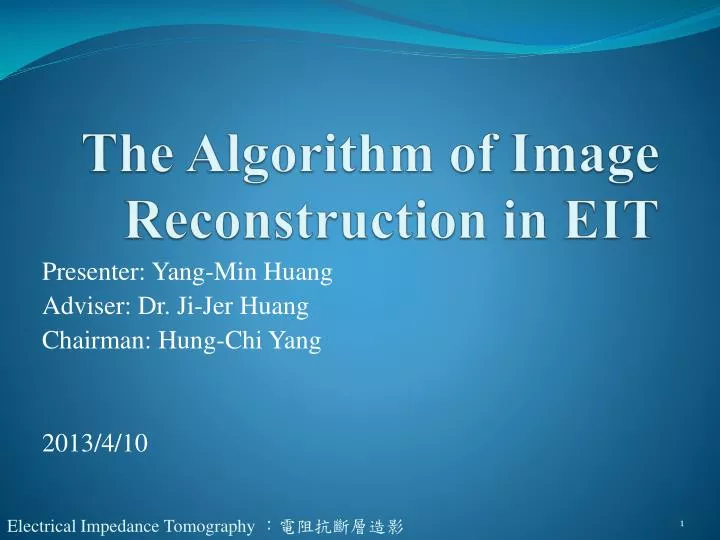 The Algorithm of Image Reconstruction in EIT

Presenter: Yang-Min Huang
Adviser: Dr. Ji-Jer Huang
Chairman: Hung-Chi Yang

2013/4/10

Electrical Impedance Tomography ：電阻抗斷層造影

1